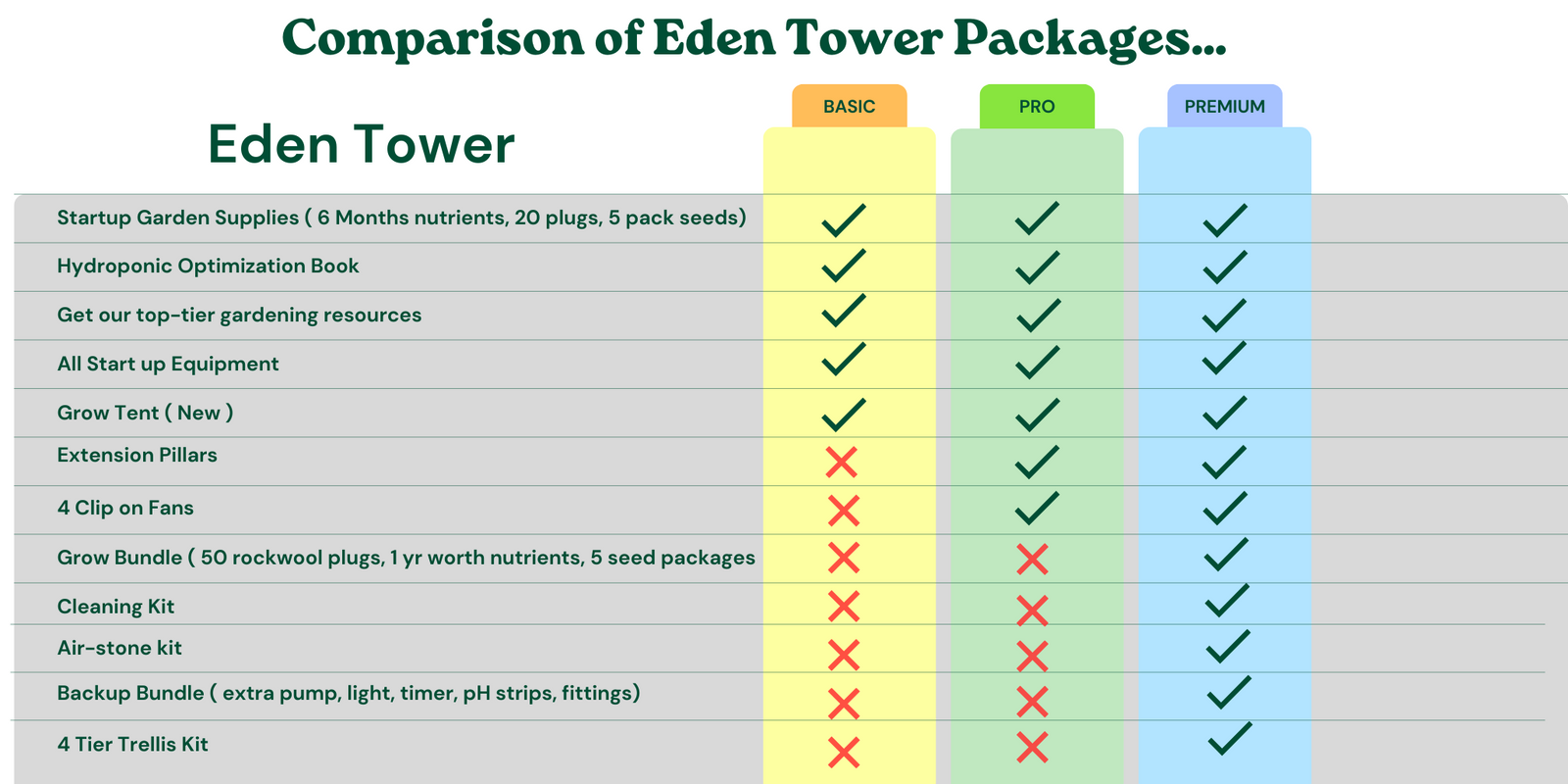 Comparison of Eden Tower Packages...

| Eden Tower | BASIC | PRO | PREMIUM |
|---|---|---|---|
| Startup Garden Supplies ( 6 Months nutrients, 20 plugs, 5 pack seeds) | ✓ | ✓ | ✓ |
| Hydroponic Optimization Book | ✓ | ✓ | ✓ |
| Get our top-tier gardening resources | ✓ | ✓ | ✓ |
| All Start up Equipment | ✓ | ✓ | ✓ |
| Grow Tent ( New ) | ✓ | ✓ | ✓ |
| Extension Pillars | ✗ | ✓ | ✓ |
| 4 Clip on Fans | ✗ | ✓ | ✓ |
| Grow Bundle ( 50 rockwool plugs, 1 yr worth nutrients, 5 seed packages | ✗ | ✗ | ✓ |
| Cleaning Kit | ✗ | ✗ | ✓ |
| Air-stone kit | ✗ | ✗ | ✓ |
| Backup Bundle ( extra pump, light, timer, pH strips, fittings) | ✗ | ✗ | ✓ |
| 4 Tier Trellis Kit | ✗ | ✗ | ✓ |